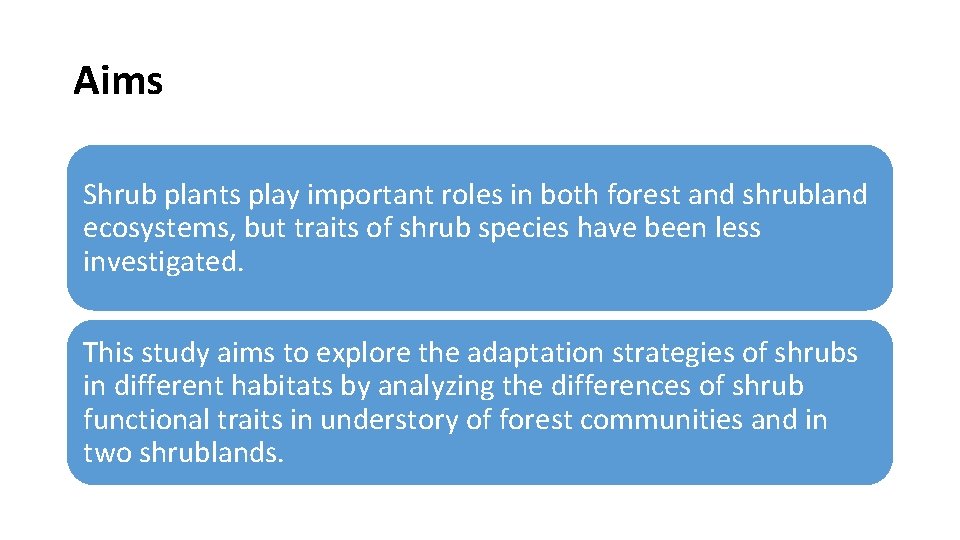 Aims

Shrub plants play important roles in both forest and shrubland ecosystems, but traits of shrub species have been less investigated.

This study aims to explore the adaptation strategies of shrubs in different habitats by analyzing the differences of shrub functional traits in understory of forest communities and in two shrublands.